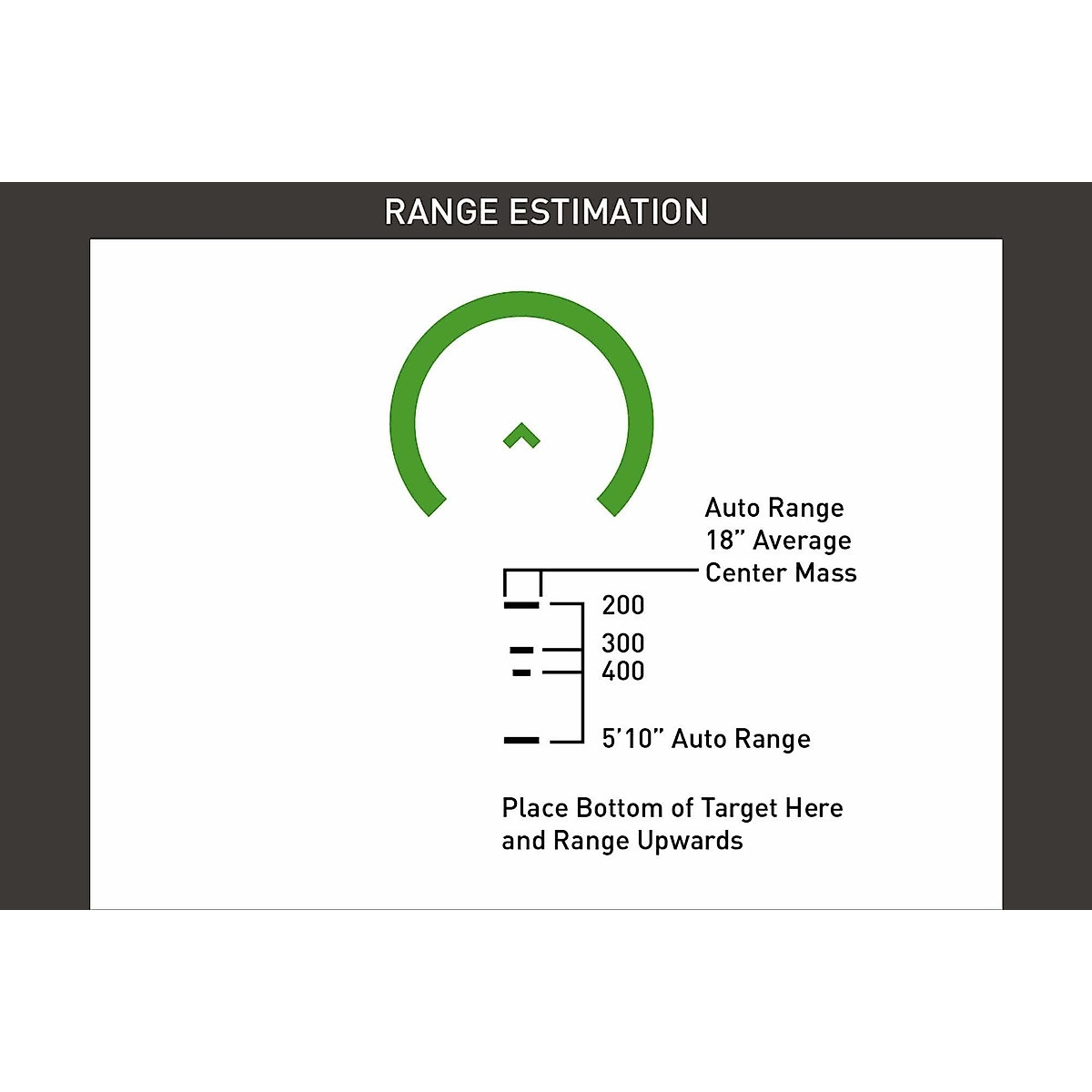 RANGE ESTIMATION

Auto Range
18” Average
Center Mass

200

300
400

5’10” Auto Range

Place Bottom of Target Here
and Range Upwards